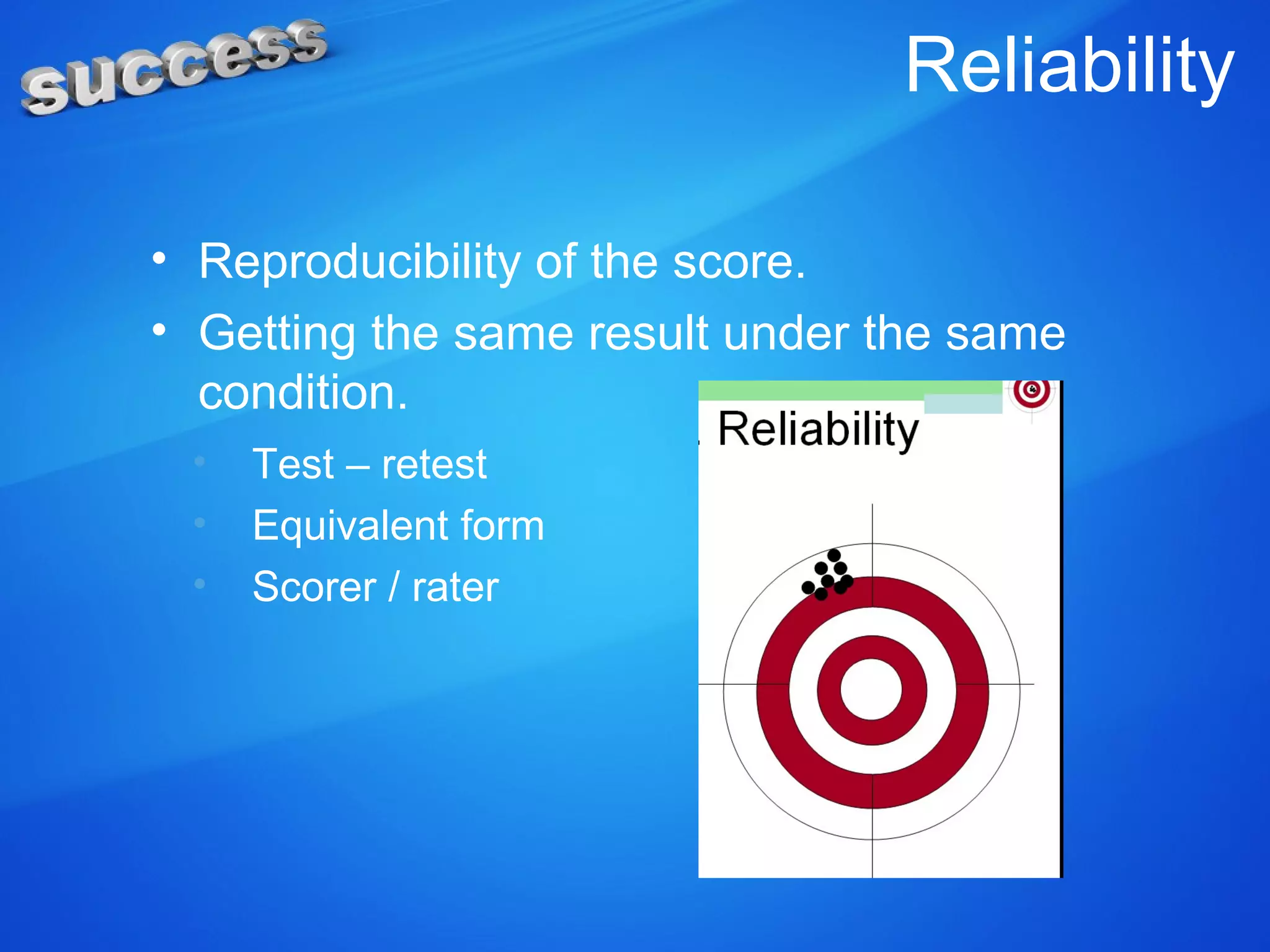 success

Reliability

• Reproducibility of the score.
• Getting the same result under the same condition.
  • Test – retest
  • Equivalent form
  • Scorer / rater

Reliability